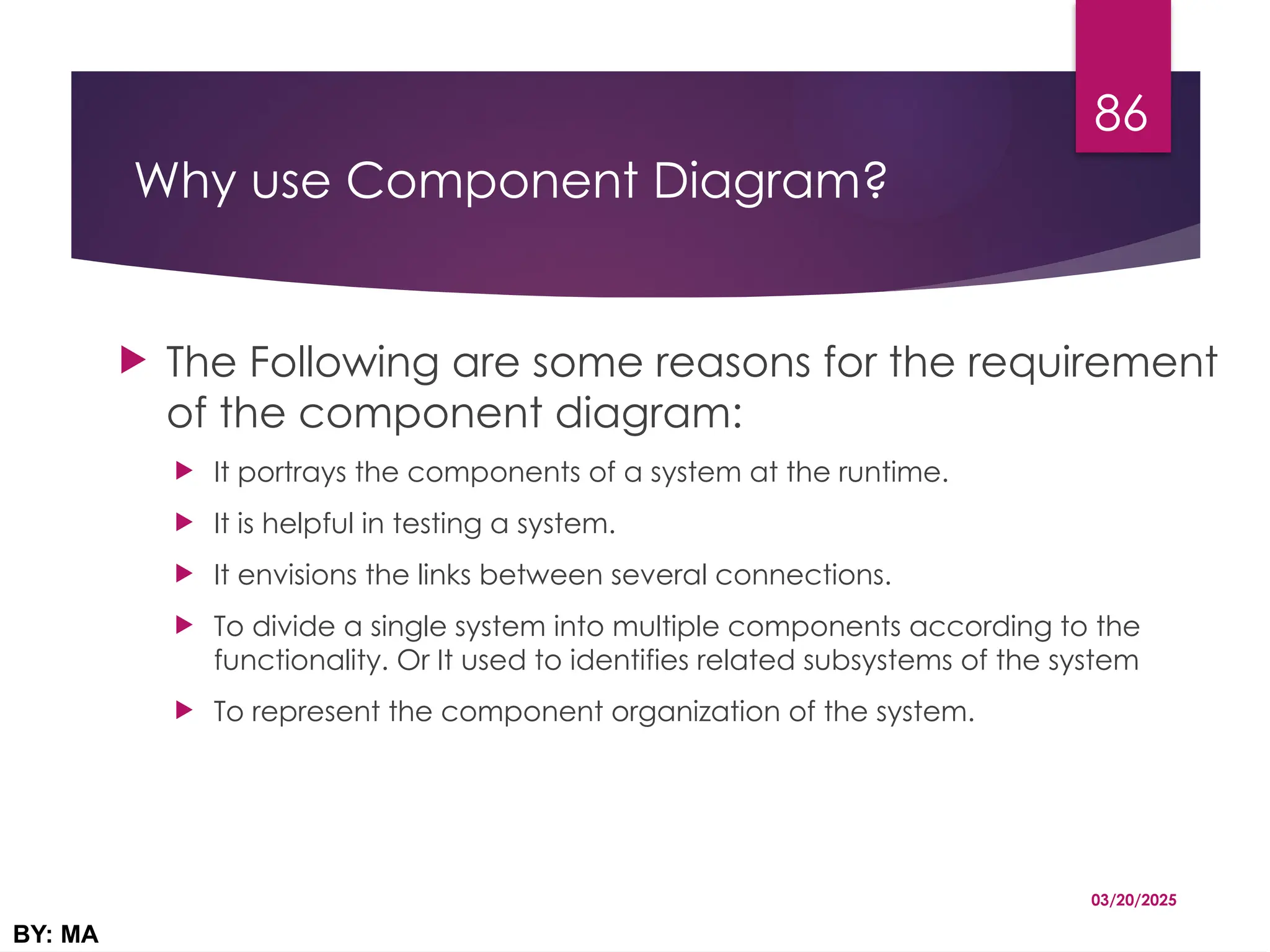 86

Why use Component Diagram?

The Following are some reasons for the requirement of the component diagram:

It portrays the components of a system at the runtime.

It is helpful in testing a system.

It envisions the links between several connections.

To divide a single system into multiple components according to the functionality. Or It used to identifies related subsystems of the system

To represent the component organization of the system.

03/20/2025

BY: MA